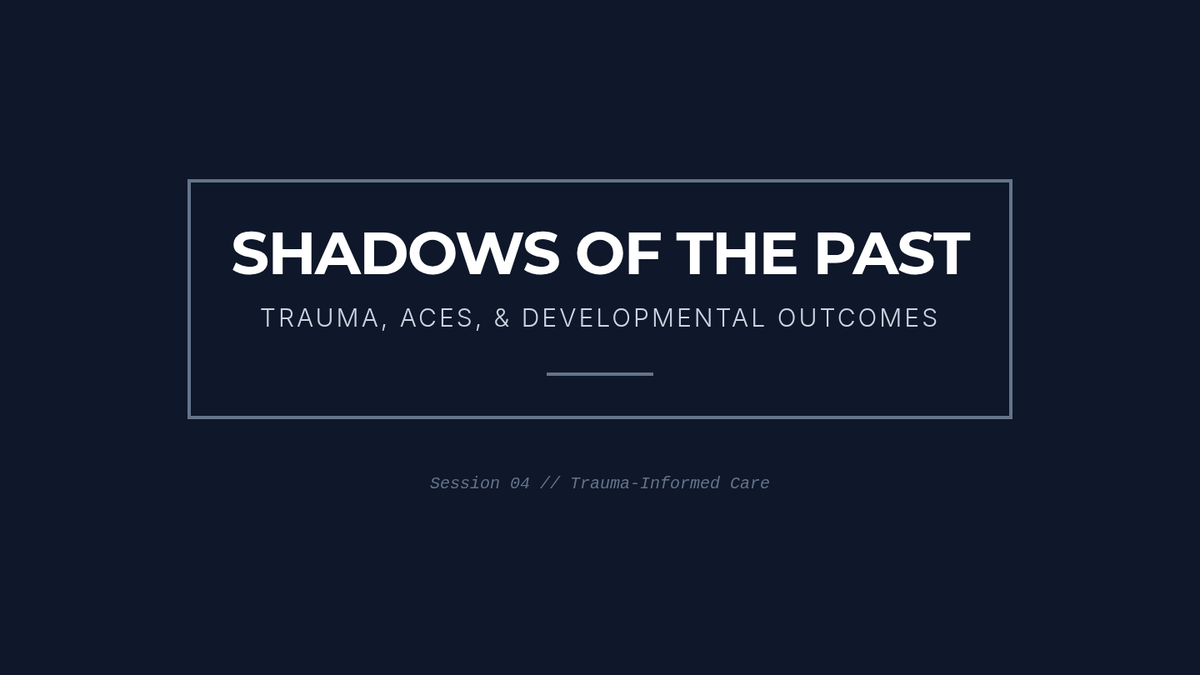 SHADOWS OF THE PAST

TRAUMA, ACES, & DEVELOPMENTAL OUTCOMES

Session 04 // Trauma-Informed Care